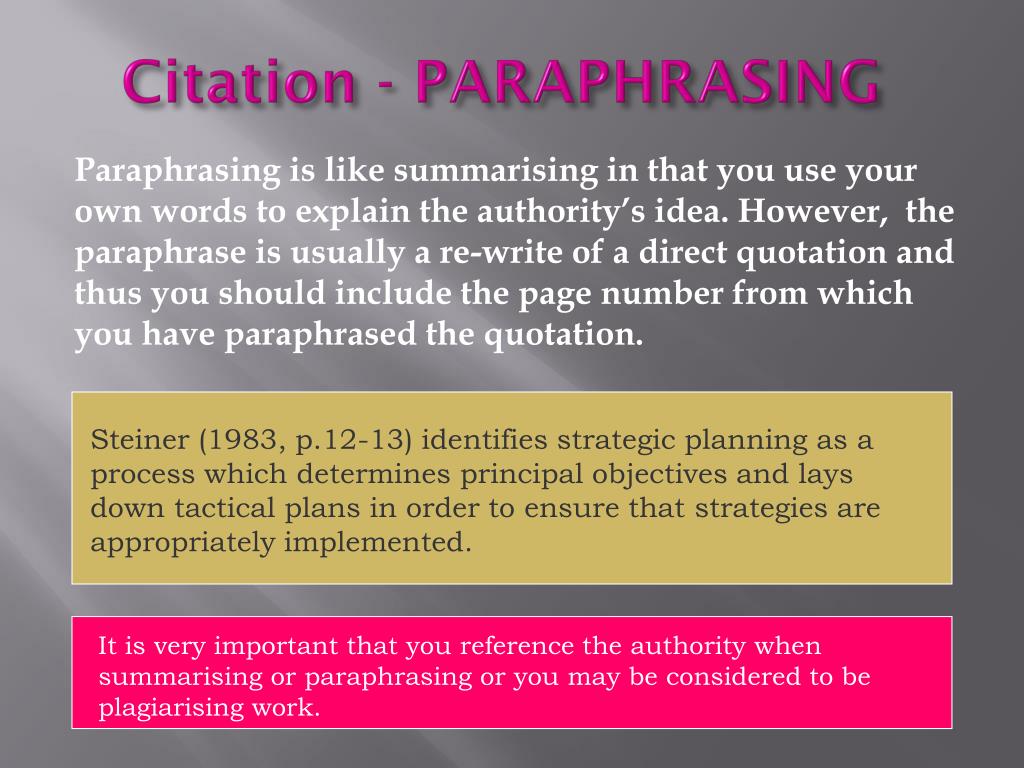 Citation - PARAPHRASING

Paraphrasing is like summarising in that you use your own words to explain the authority's idea. However, the paraphrase is usually a re-write of a direct quotation and thus you should include the page number from which you have paraphrased the quotation.

Steiner (1983, p.12-13) identifies strategic planning as a process which determines principal objectives and lays down tactical plans in order to ensure that strategies are appropriately implemented.

It is very important that you reference the authority when summarising or paraphrasing or you may be considered to be plagiarising work.